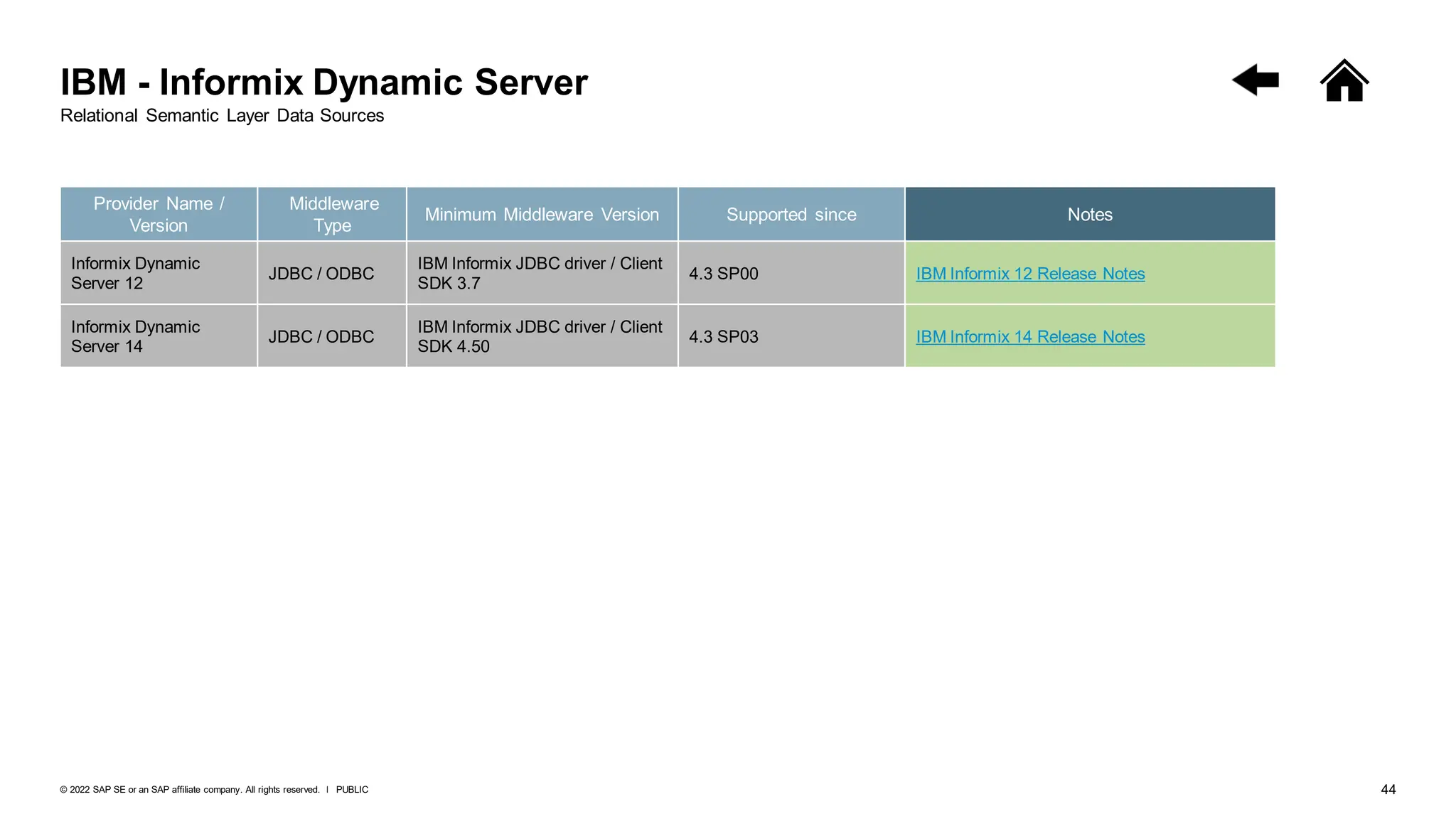 IBM - Informix Dynamic Server
Relational Semantic Layer Data Sources

| Provider Name / Version | Middleware Type | Minimum Middleware Version | Supported since | Notes |
|---|---|---|---|---|
| Informix Dynamic Server 12 | JDBC / ODBC | IBM Informix JDBC driver / Client SDK 3.7 | 4.3 SP00 | IBM Informix 12 Release Notes |
| Informix Dynamic Server 14 | JDBC / ODBC | IBM Informix JDBC driver / Client SDK 4.50 | 4.3 SP03 | IBM Informix 14 Release Notes |

© 2022 SAP SE or an SAP affiliate company. All rights reserved. I PUBLIC

44